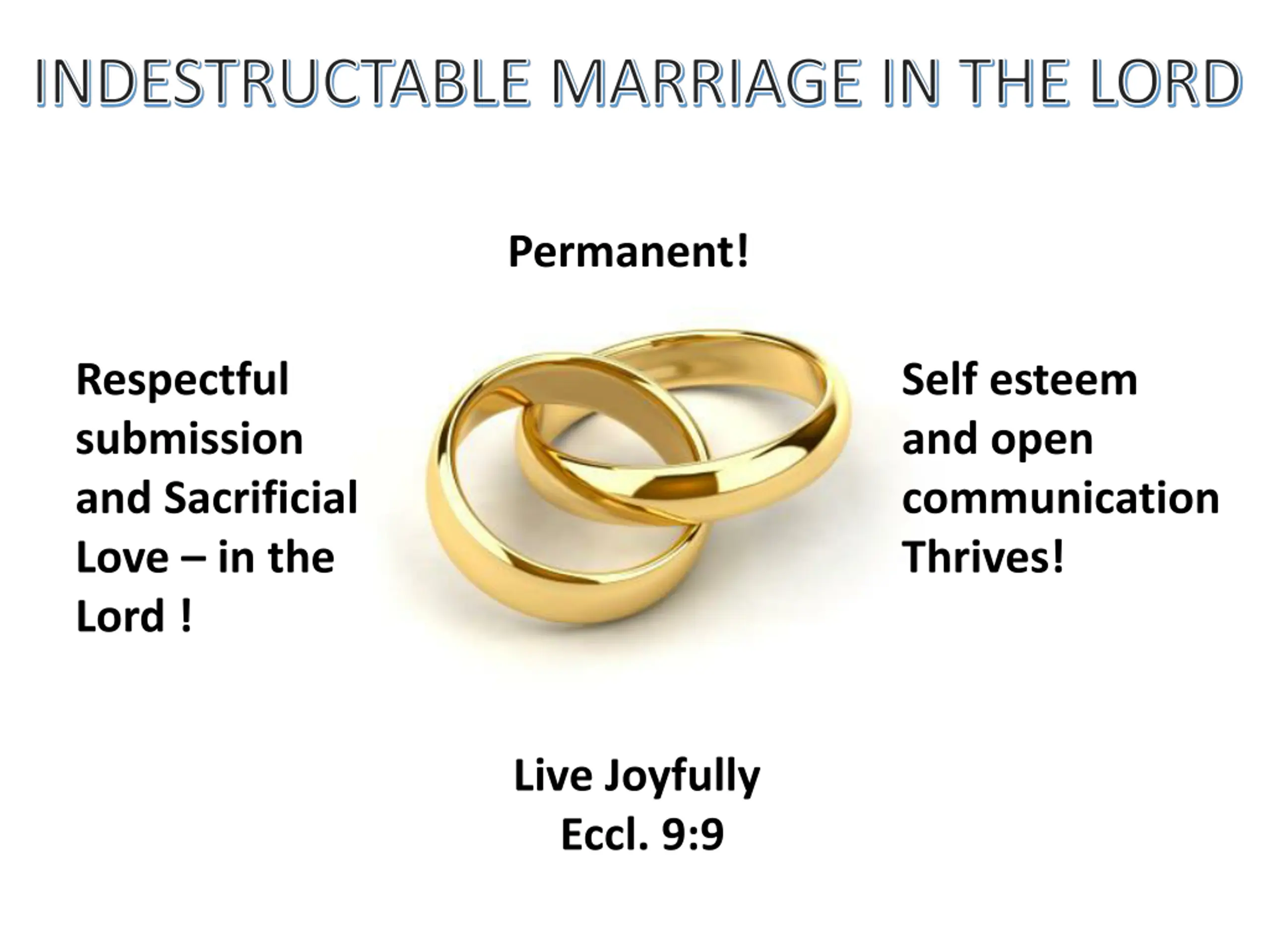 INDESTRUCTABLE MARRIAGE IN THE LORD

Permanent!

Respectful submission and Sacrificial Love – in the Lord !

Self esteem and open communication Thrives!

Live Joyfully
Eccl. 9:9